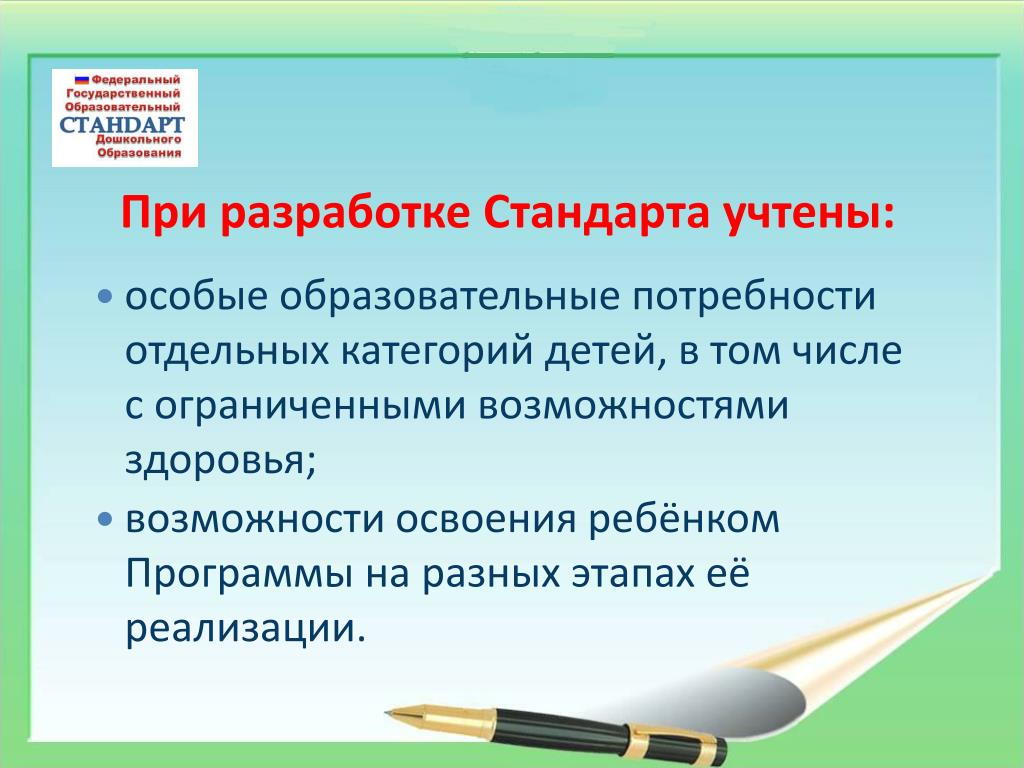 Федеральный Государственный Образовательный СТАНДАРТ Дошкольного Образования

При разработке Стандарта учтены:

• особые образовательные потребности отдельных категорий детей, в том числе с ограниченными возможностями здоровья;

• возможности освоения ребёнком Программы на разных этапах её реализации.